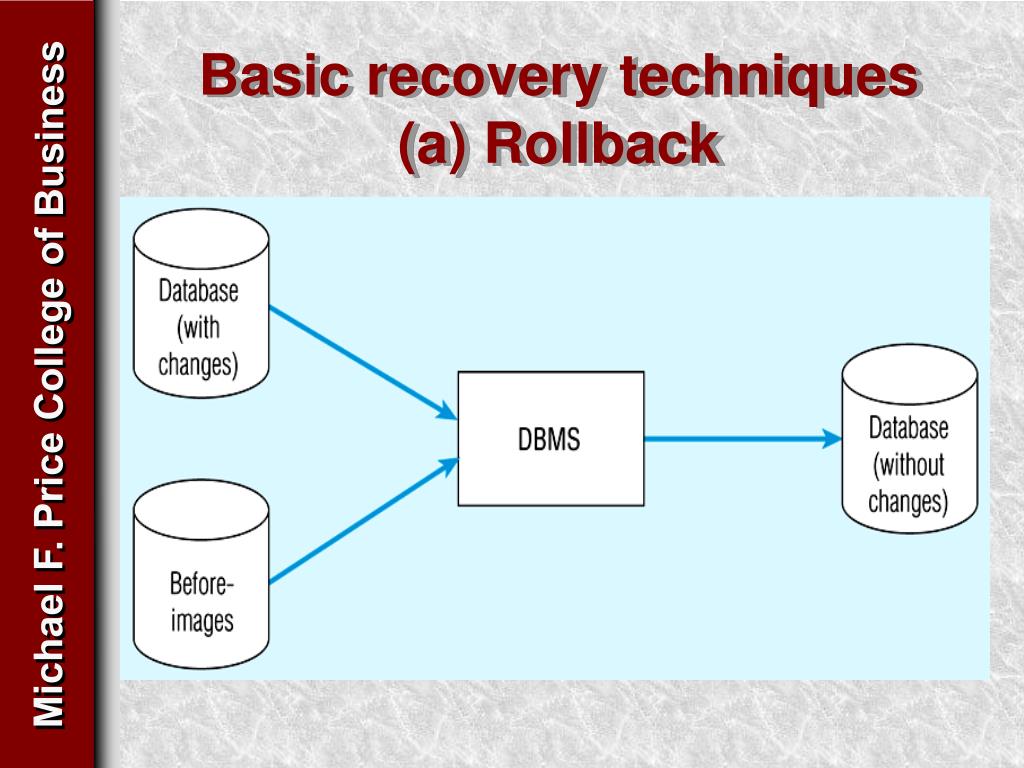 Michael F. Price College of Business

Basic recovery techniques
(a) Rollback

Database (with changes)

Before-images

DBMS

Database (without changes)